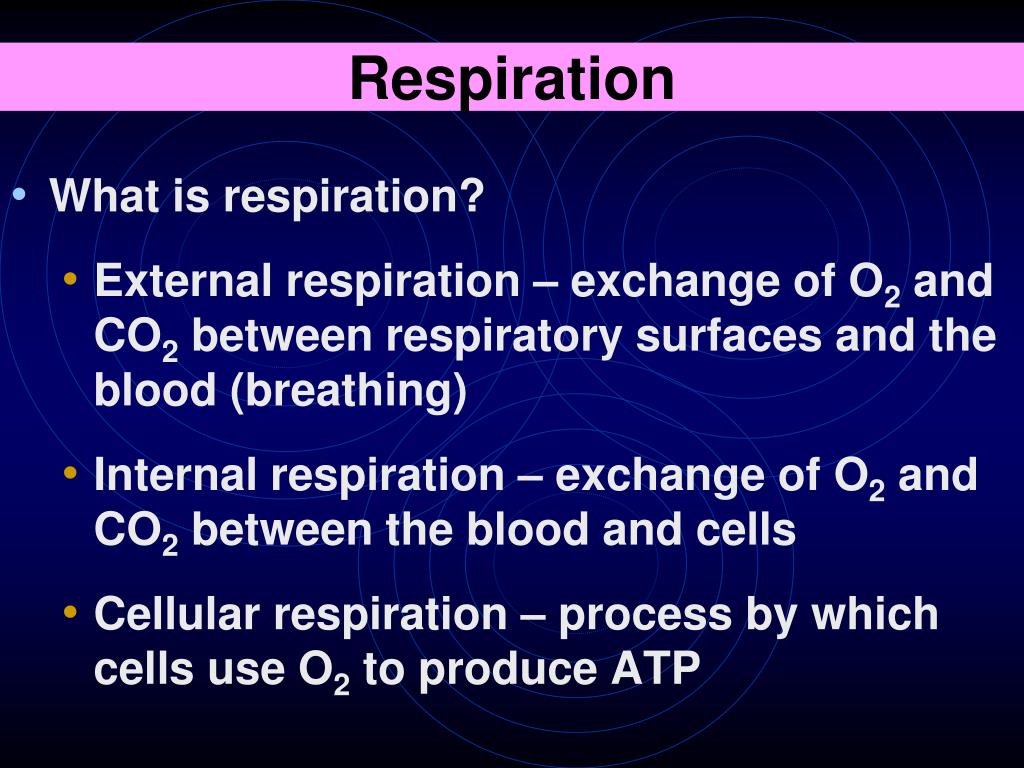 Respiration

• What is respiration?

• External respiration – exchange of $O_2$ and $CO_2$ between respiratory surfaces and the blood (breathing)

• Internal respiration – exchange of $O_2$ and $CO_2$ between the blood and cells

• Cellular respiration – process by which cells use $O_2$ to produce ATP